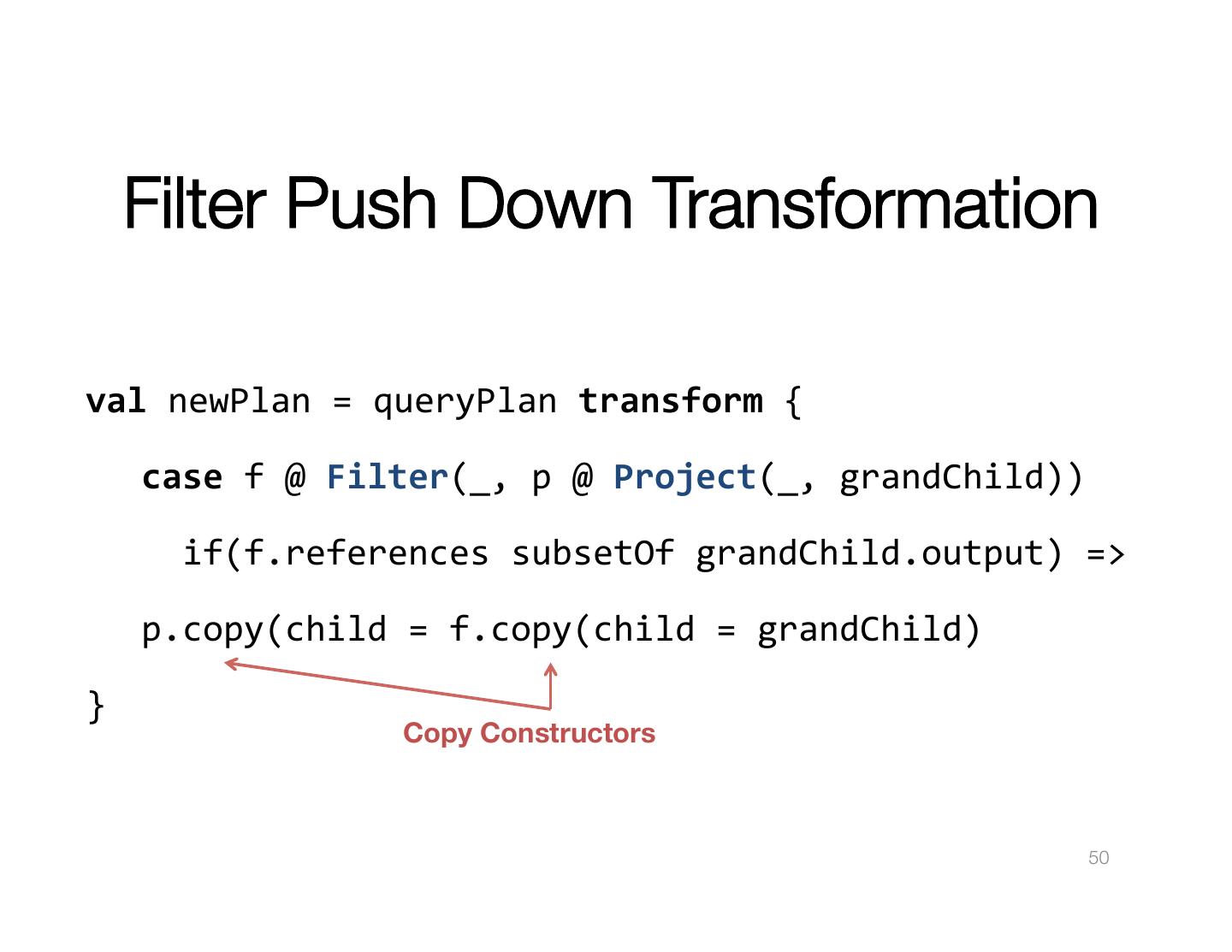 Filter Push Down Transformation

val newPlan = queryPlan transform {

case f @ Filter(_, p @ Project(_, grandChild))

if(f.references subsetOf grandChild.output) =>

p.copy(child = f.copy(child = grandChild)

}

Copy Constructors

50